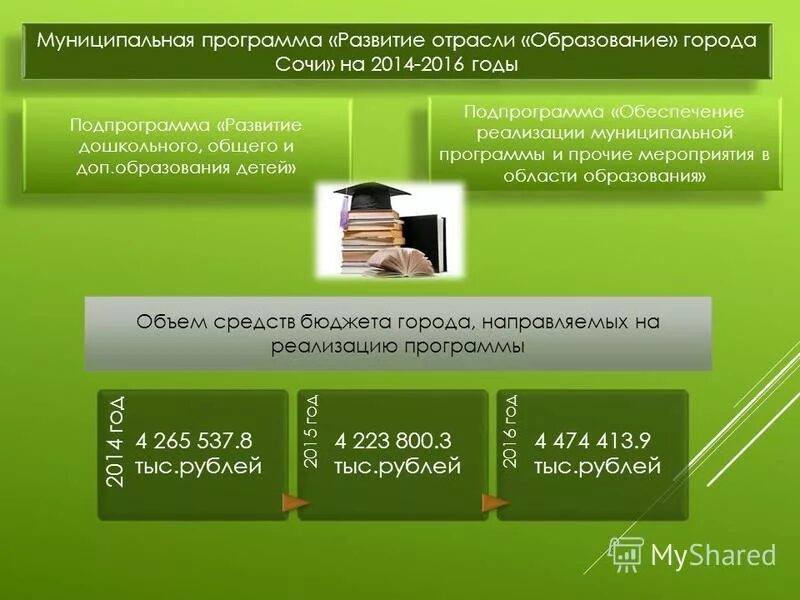 Муниципальная программа «Развитие отрасли «Образование» города Сочи» на 2014-2016 годы

Подпрограмма «Развитие дошкольного, общего и доп.образования детей»

Подпрограмма «Обеспечение реализации муниципальной программы и прочие мероприятия в области образования»

Объем средств бюджета города, направляемых на реализацию программы

2014 год

4 265 537.8 тыс.рублей

2015 год

4 223 800.3 тыс.рублей

2016 год

4 474 413.9 тыс.рублей

MyShared